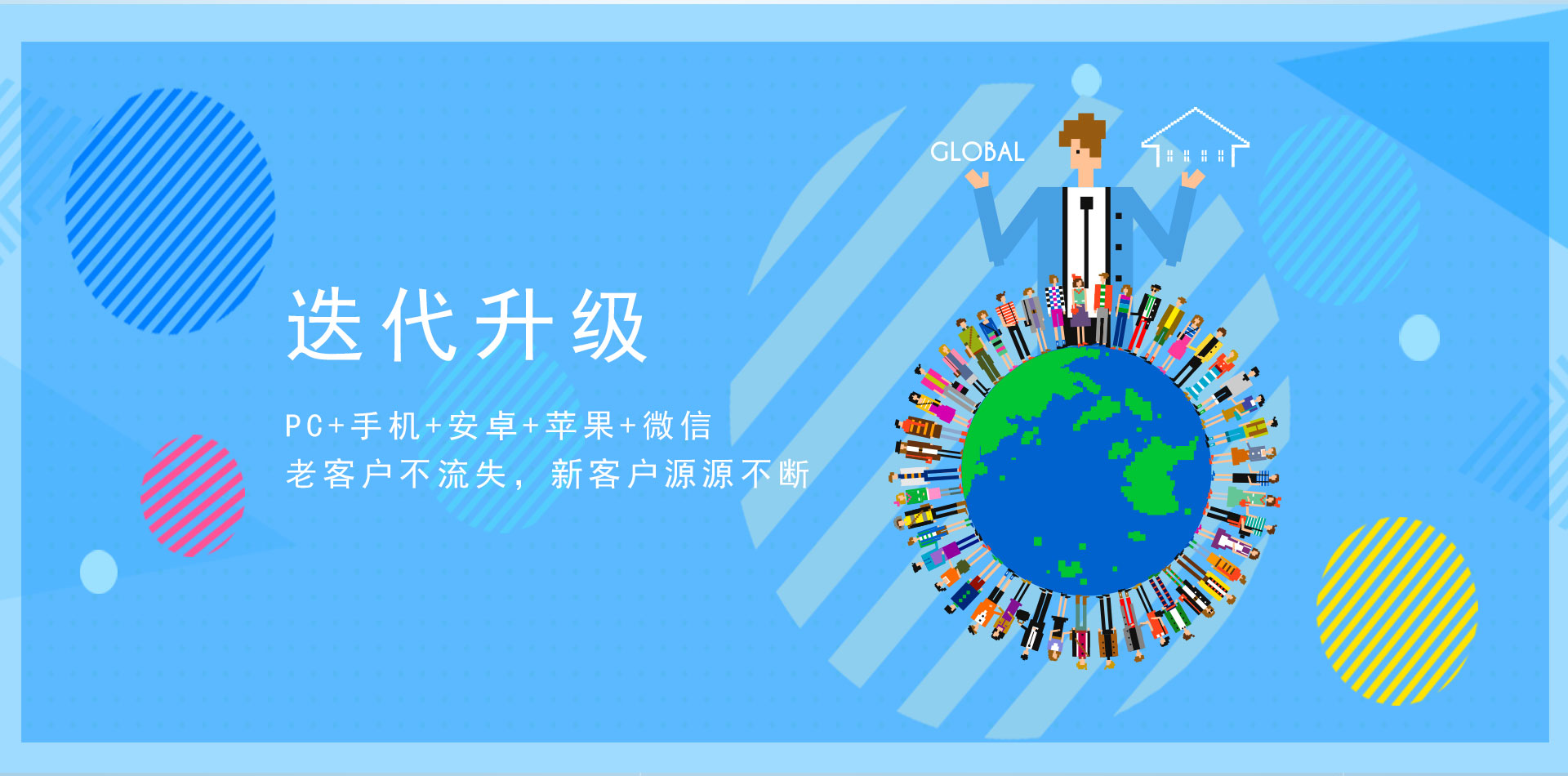 GLOBAL

迭代升级

PC+手机+安卓+苹果+微信
老客户不流失，新客户源源不断